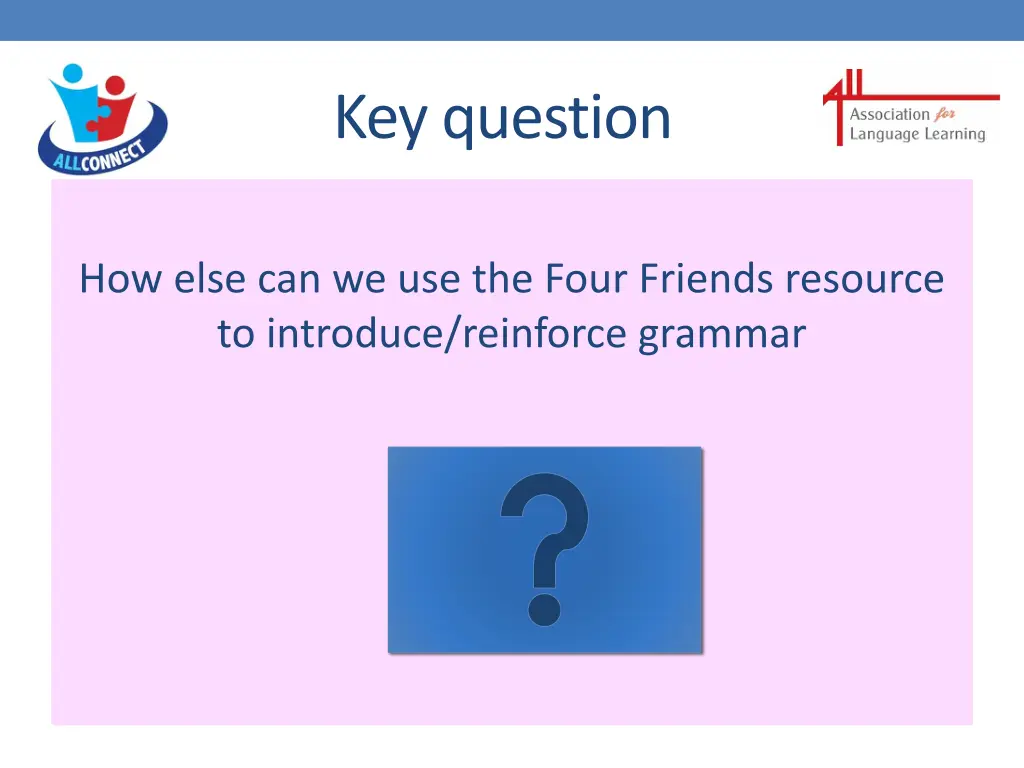 ALLCONNECT

Key question

ALL Association for Language Learning

How else can we use the Four Friends resource to introduce/reinforce grammar

?